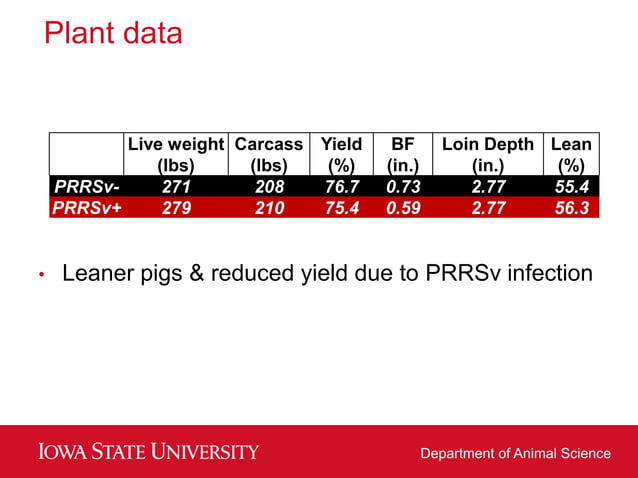 Plant data

| | Live weight (lbs) | Carcass (lbs) | Yield (%) | BF (in.) | Loin Depth (in.) | Lean (%) |
|---|---|---|---|---|---|---|
| PRRSv- | 271 | 208 | 76.7 | 0.73 | 2.77 | 55.4 |
| PRRSv+ | 279 | 210 | 75.4 | 0.59 | 2.77 | 56.3 |

• Leaner pigs & reduced yield due to PRRSv infection

IOWA STATE UNIVERSITY

Department of Animal Science